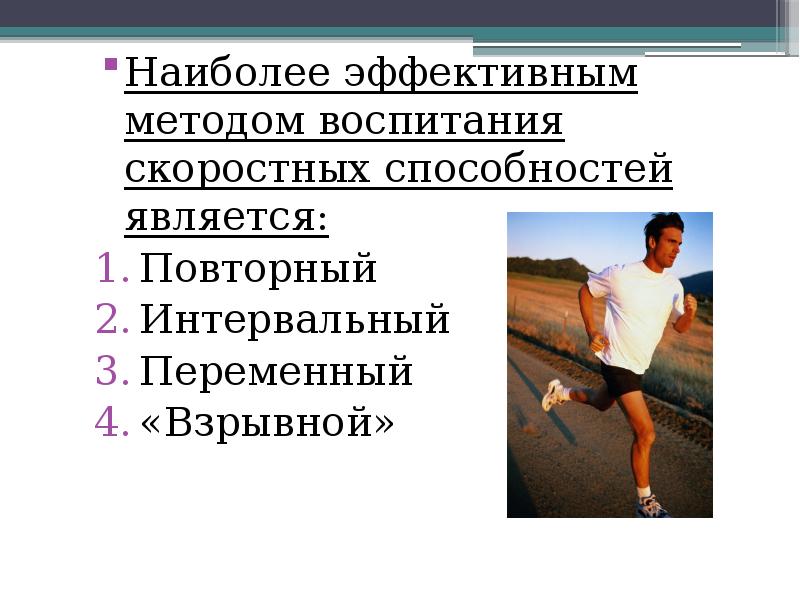 Наиболее эффективным методом воспитания скоростных способностей является:

1. Повторный
2. Интервальный
3. Переменный
4. «Взрывной»